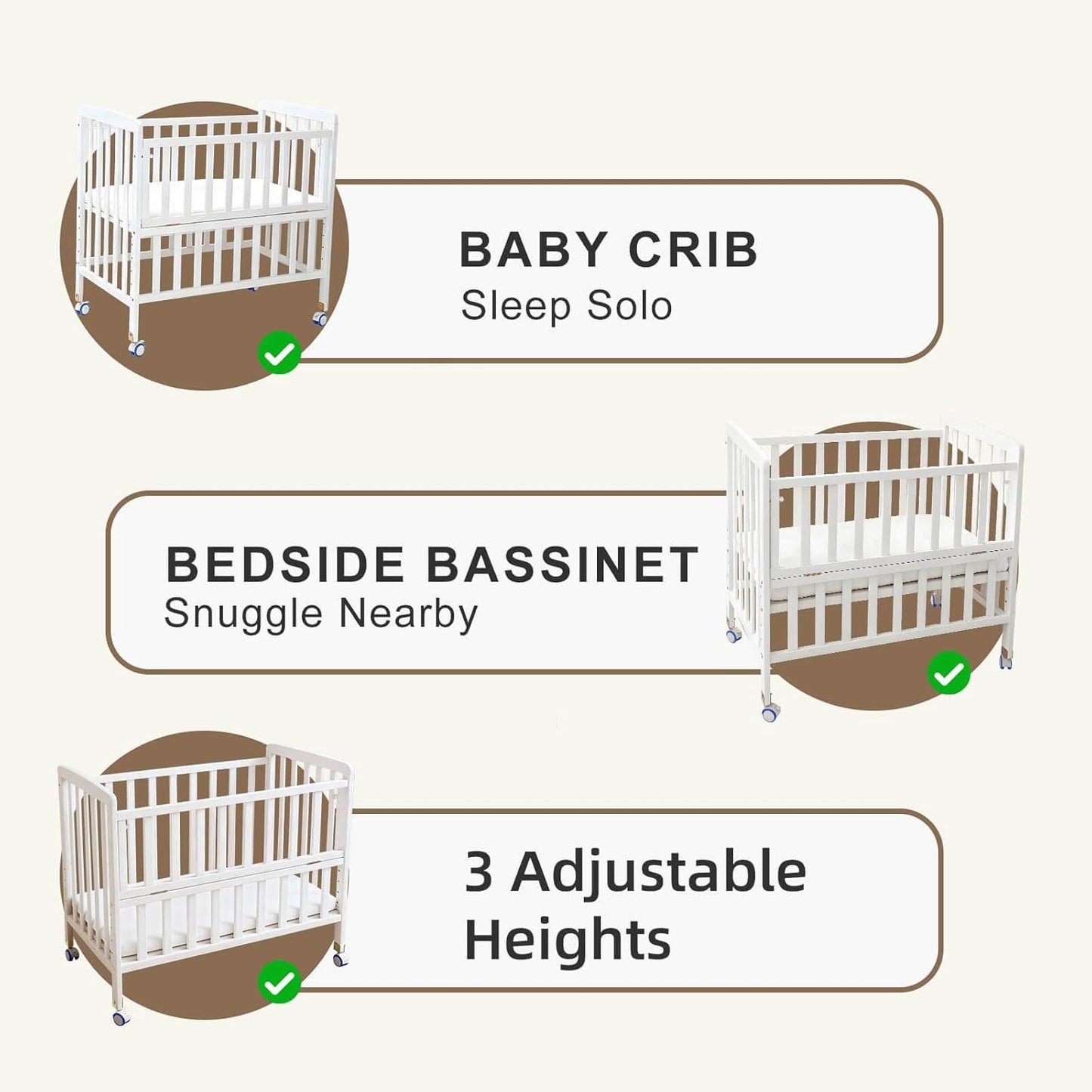 BABY CRIB
Sleep Solo

BEDSIDE BASSINET
Snuggle Nearby

3 Adjustable Heights